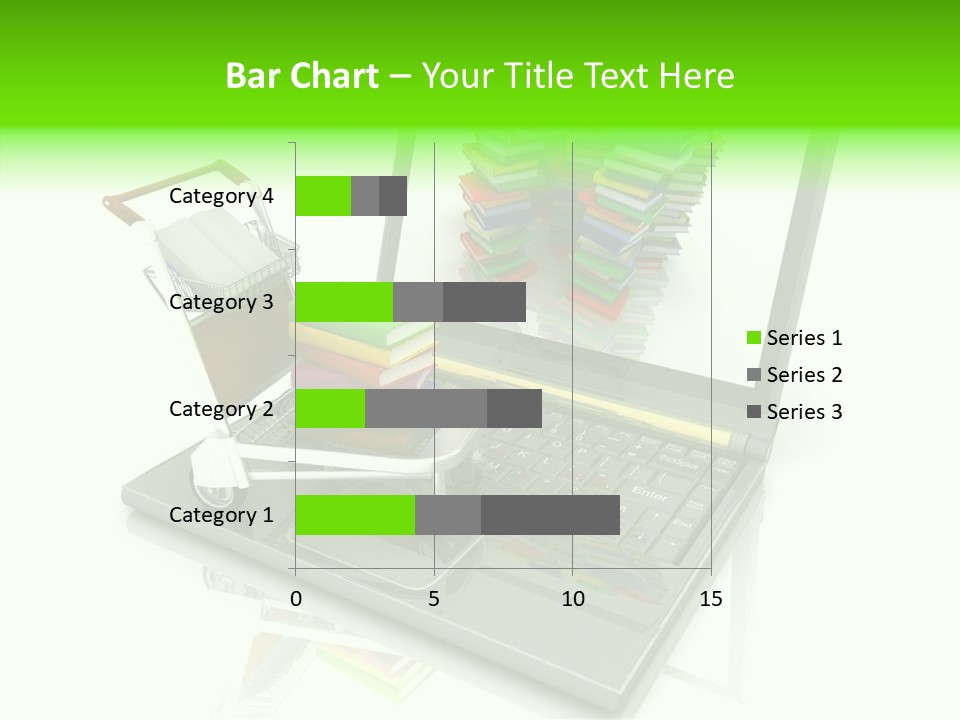 Bar Chart – Your Title Text Here

Category 4
Category 3
Category 2
Category 1

0
5
10
15

Series 1
Series 2
Series 3